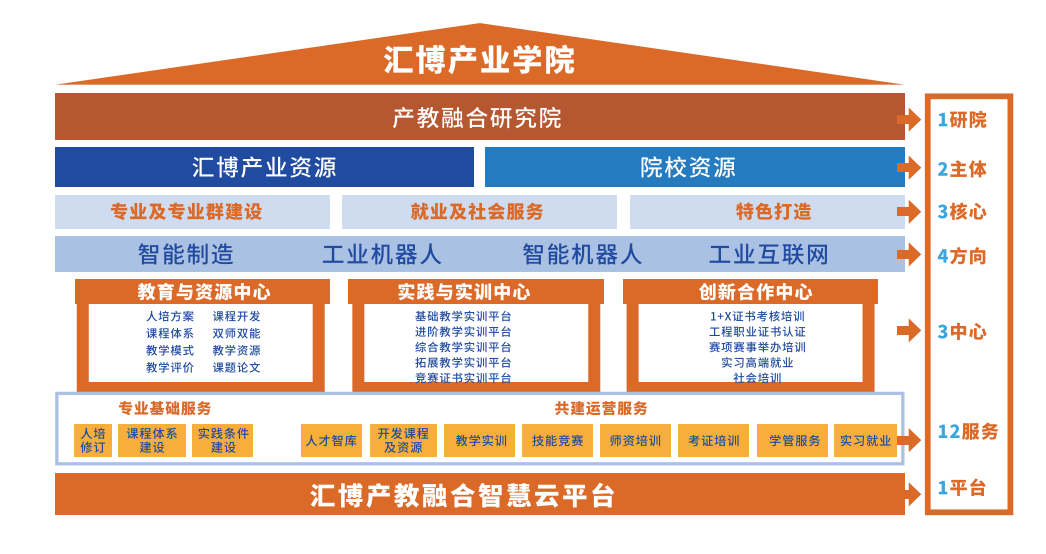 汇博产业学院

产教融合研究院

汇博产业资源

院校资源

专业及专业群建设

就业及社会服务

特色打造

智能制造

工业机器人

智能机器人

工业互联网

教育与资源中心

人培方案 课程开发
课程体系 双师双能
教学模式 教学资源
教学评价 课题论文

实践与实训中心

基础教学实训平台
进阶教学实训平台
综合教学实训平台
拓展教学实训平台
竞赛证书实训平台

创新合作中心

1+X证书考核培训
工程职业证书认证
赛项赛事举办培训
实习高端就业
社会培训

专业基础服务

人培修订
课程体系建设
实践条件建设

共建运营服务

人才智库
开发课程及资源
教学实训
技能竞赛
师资培训
考证培训
学管服务
实习就业

汇博产教融合智慧云平台

1研院
2主体
3核心
4方向
3中心
12服务
1平台